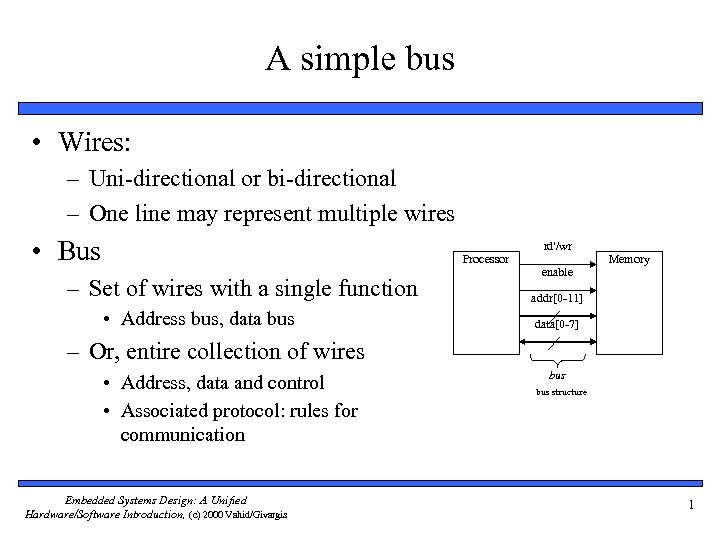 A simple bus

• Wires:
– Uni-directional or bi-directional
– One line may represent multiple wires

• Bus
– Set of wires with a single function
• Address bus, data bus
– Or, entire collection of wires
• Address, data and control
• Associated protocol: rules for communication

Processor
rd'/wr
enable
addr[0-11]
data[0-7]
Memory
bus
bus structure

Embedded Systems Design: A Unified Hardware/Software Introduction, (c) 2000 Vahid/Givargis

1